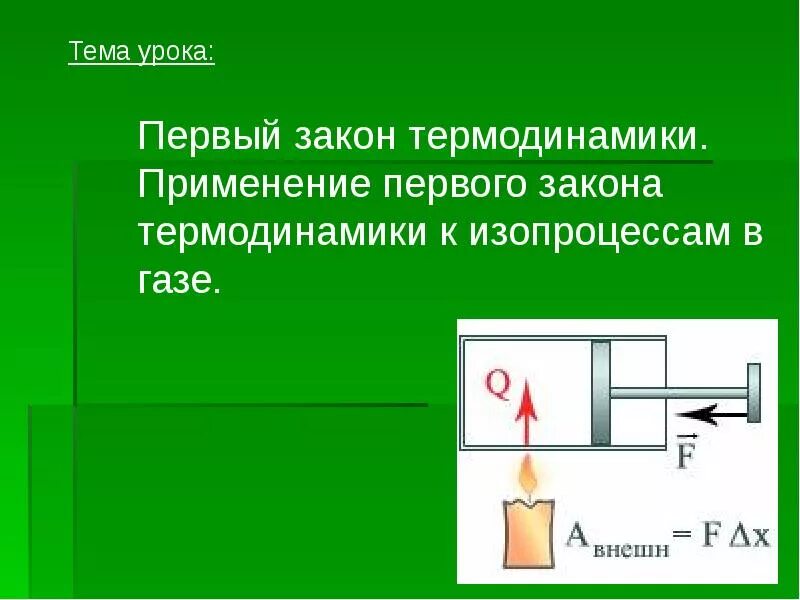 Тема урока:

Первый закон термодинамики. Применение первого закона термодинамики к изопроцессам в газе.

Q

$\vec{F}$

$A_{внешн} = F \Delta x$